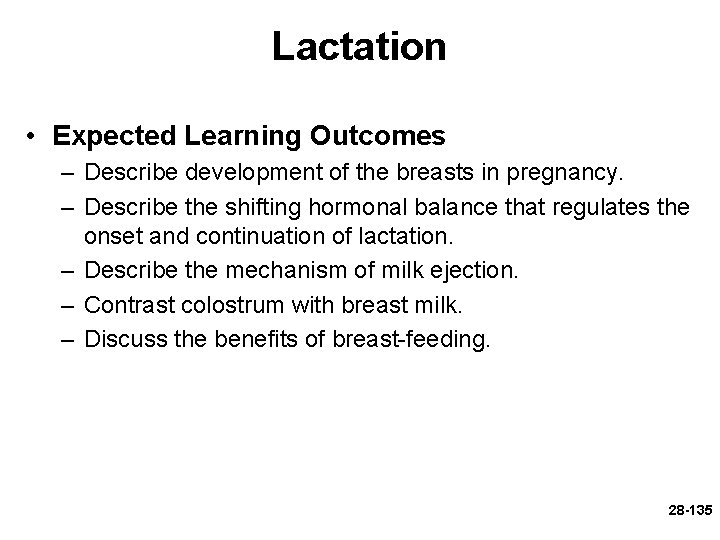 Lactation

• Expected Learning Outcomes
– Describe development of the breasts in pregnancy.
– Describe the shifting hormonal balance that regulates the onset and continuation of lactation.
– Describe the mechanism of milk ejection.
– Contrast colostrum with breast milk.
– Discuss the benefits of breast-feeding.

28-135